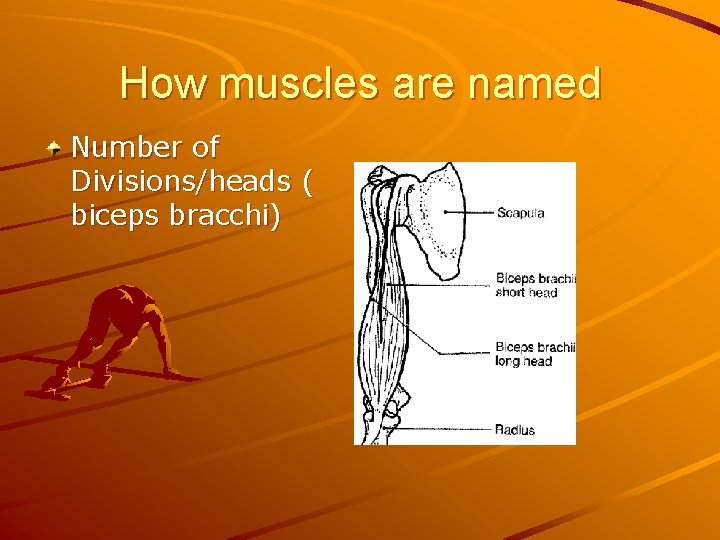 How muscles are named

Number of Divisions/heads ( biceps bracchi)

Scapula

Biceps brachii short head

Biceps brachii long head

Radius